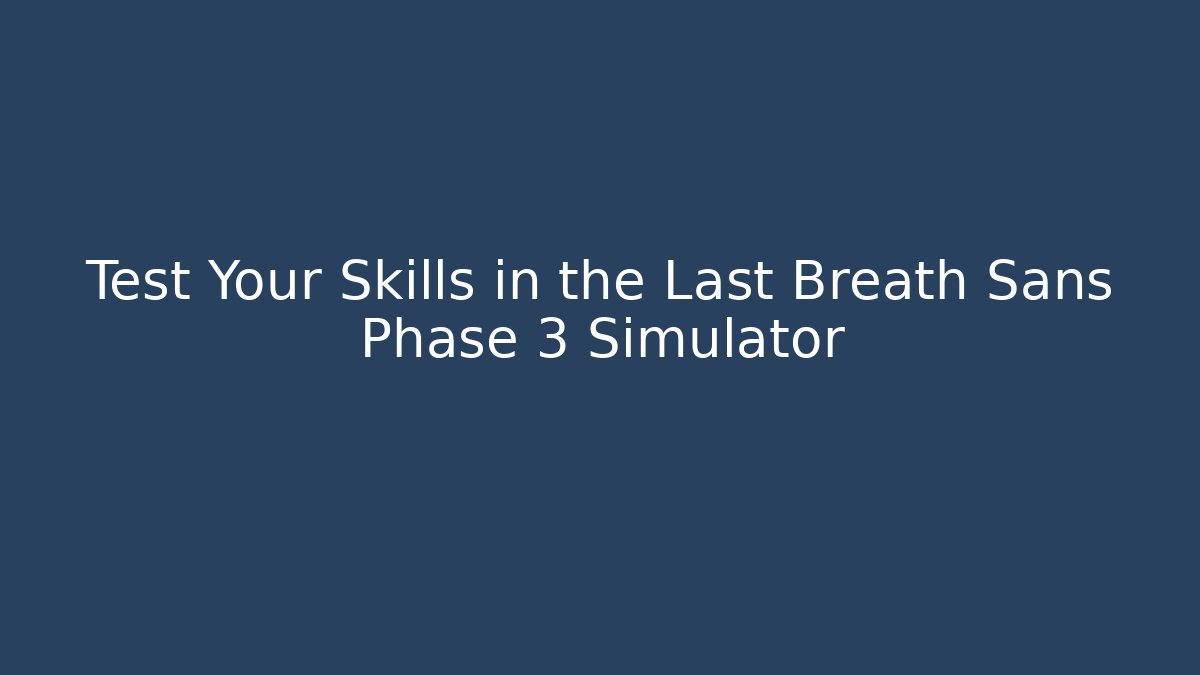 Test Your Skills in the Last Breath Sans Phase 3 Simulator